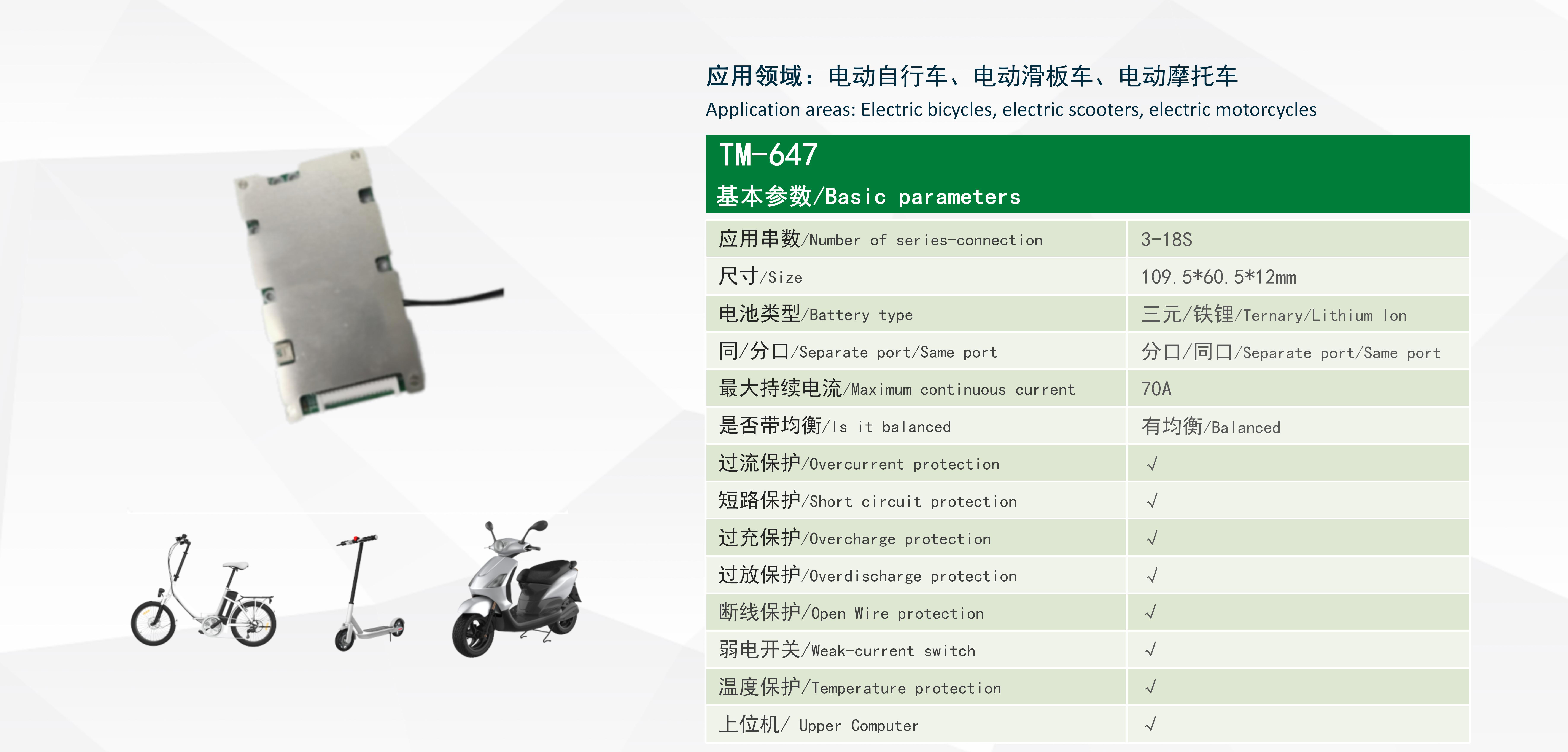 应用领域：电动自行车、电动滑板车、电动摩托车
Application areas: Electric bicycles, electric scooters, electric motorcycles

TM-647
基本参数/Basic parameters

| 应用串数/Number of series-connection | 3-18S |
|---|---|
| 尺寸/Size | 109.5*60.5*12mm |
| 电池类型/Battery type | 三元/铁锂/Ternary/Lithium Ion |
| 同/分口/Separate port/Same port | 分口/同口/Separate port/Same port |
| 最大持续电流/Maximum continuous current | 70A |
| 是否带均衡/Is it balanced | 有均衡/Balanced |
| 过流保护/Overcurrent protection | √ |
| 短路保护/Short circuit protection | √ |
| 过充保护/Overcharge protection | √ |
| 过放保护/Overdischarge protection | √ |
| 断线保护/Open Wire protection | √ |
| 弱电开关/Weak-current switch | √ |
| 温度保护/Temperature protection | √ |
| 上位机/ Upper Computer | √ |